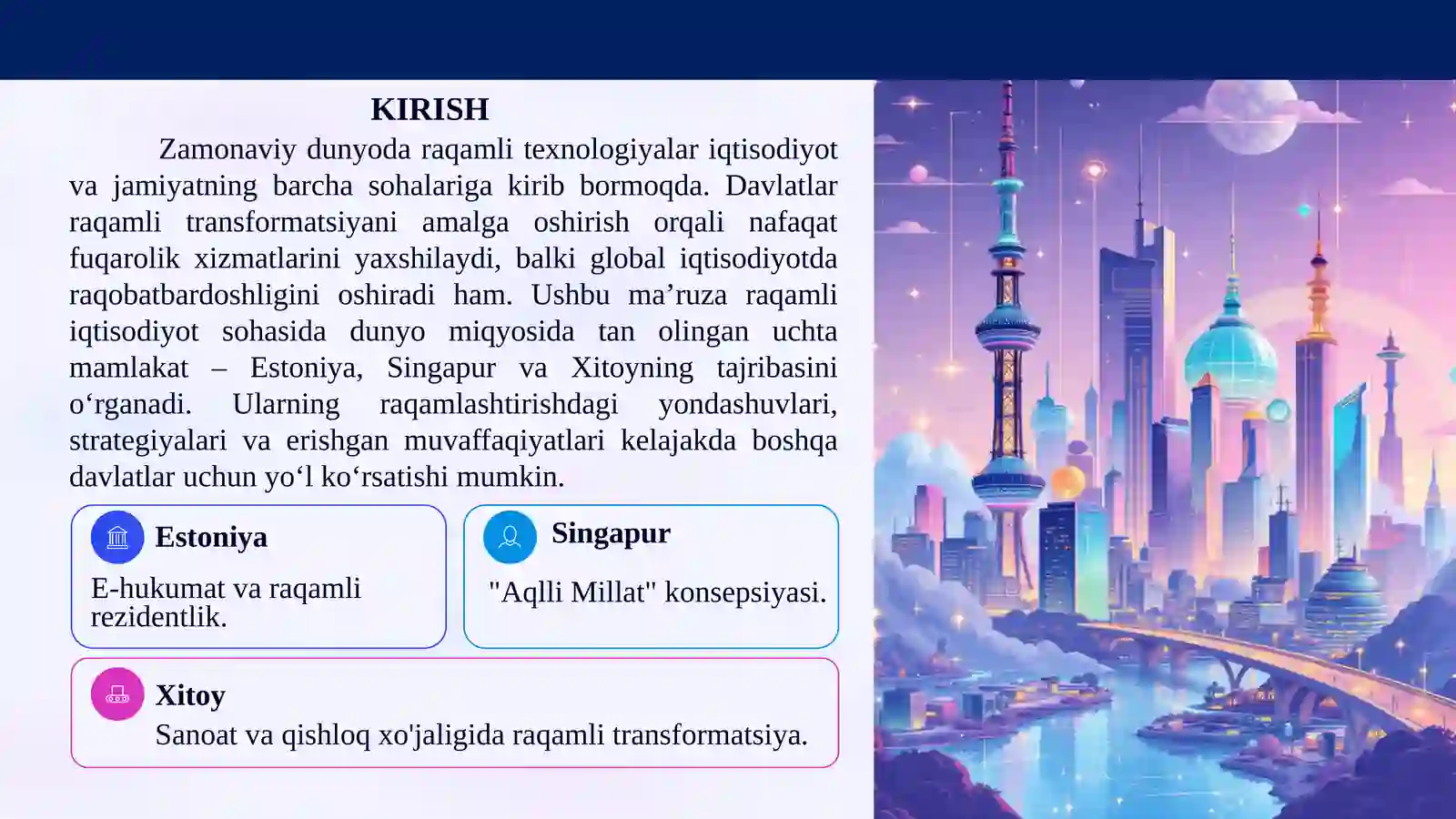 KIRISH

Zamonaviy dunyoda raqamli texnologiyalar iqtisodiyot va jamiyatning barcha sohalariga kirib bormoqda. Davlatlar raqamli transformatsiyani amalga oshirish orqali nafaqat fuqarolik xizmatlarini yaxshilaydi, balki global iqtisodiyotda raqobatbardoshligini oshiradi ham. Ushbu ma’ruza raqamli iqtisodiyot sohasida dunyo miqyosida tan olingan uchta mamlakat – Estoniya, Singapur va Xitoyning tajribasini o‘rganadi. Ularning raqamlashtirishdagi yondashuvlari, strategiyalari va erishgan muvaffaqiyatlari kelajakda boshqa davlatlar uchun yo‘l ko‘rsatishi mumkin.

Estoniya
E-hukumat va raqamli rezidentlik.

Singapur
"Aqlli Millat" konsepsiyasi.

Xitoy
Sanoat va qishloq xo'jaligida raqamli transformatsiya.